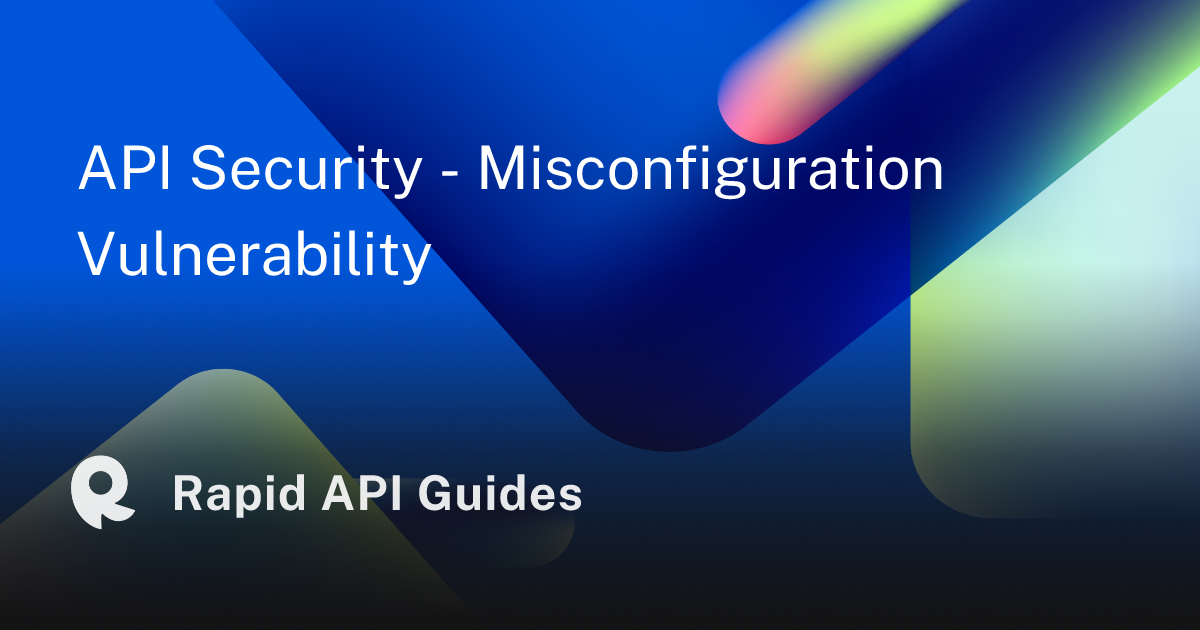 API Security - Misconfiguration Vulnerability

Rapid API Guides